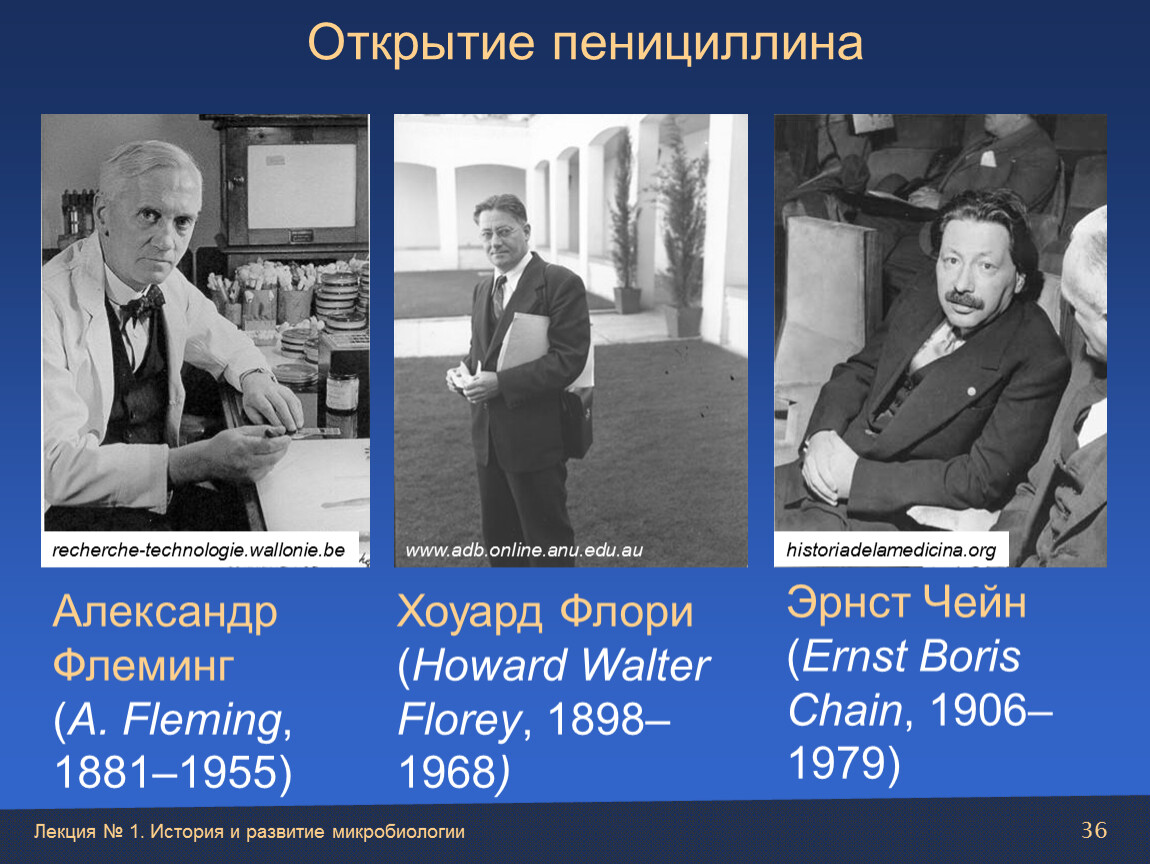 Открытие пенициллина

recherche-technologie.wallonie.be

Александр Флеминг (A. Fleming, 1881–1955)

www.adb.online.anu.edu.au

Хоуард Флори (Howard Walter Florey, 1898–1968)

historiadelamedicina.org

Эрнст Чейн (Ernst Boris Chain, 1906–1979)

Лекция № 1. История и развитие микробиологии

36